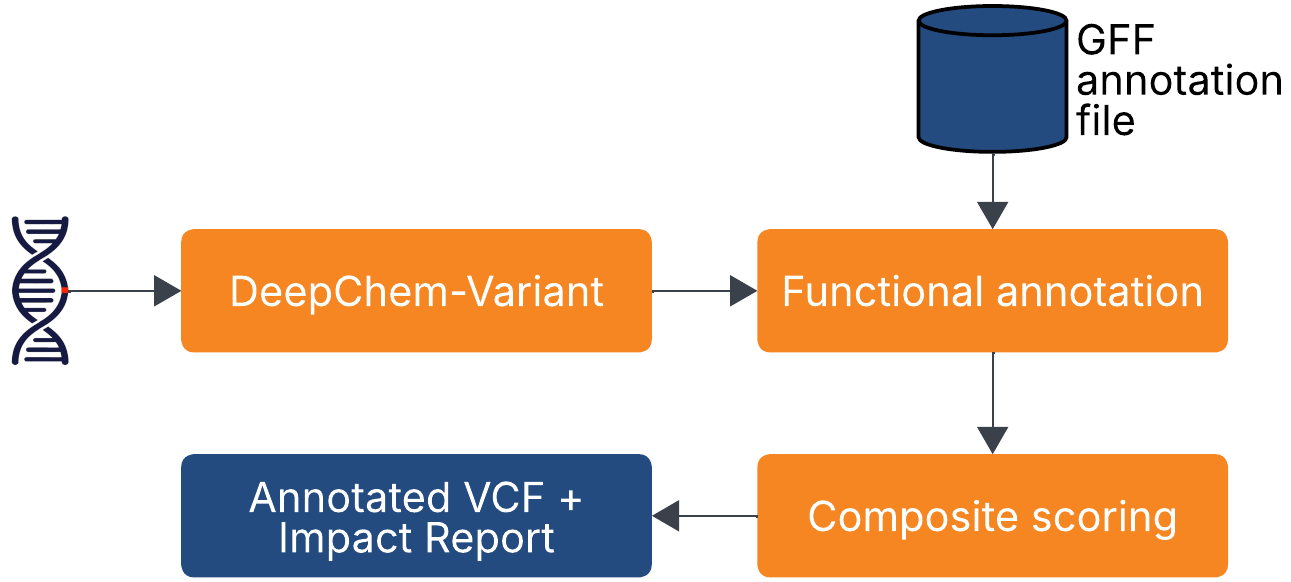 GFF annotation file

DeepChem-Variant

Functional annotation

Composite scoring

Annotated VCF + Impact Report